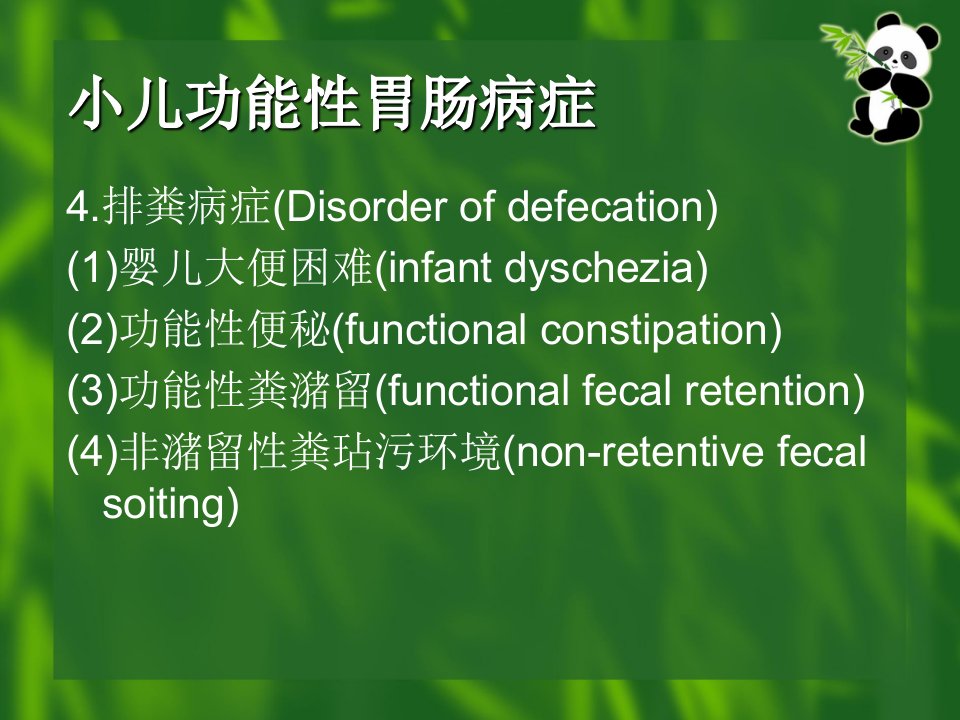 小儿功能性胃肠病症

4.排粪病症(Disorder of defecation)
(1)婴儿大便困难(infant dyschezia)
(2)功能性便秘(functional constipation)
(3)功能性粪潴留(functional fecal retention)
(4)非潴留性粪玷污环境(non-retentive fecal soiting)